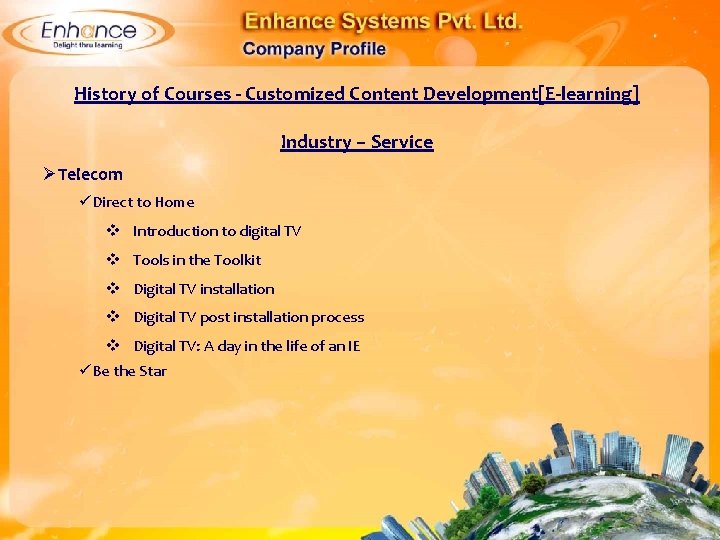 Enhance
Delight thru learning

Enhance Systems Pvt. Ltd.
Company Profile

History of Courses - Customized Content Development[E-learning]

Industry – Service

➢ Telecom

✓ Direct to Home

❖ Introduction to digital TV

❖ Tools in the Toolkit

❖ Digital TV installation

❖ Digital TV post installation process

❖ Digital TV: A day in the life of an IE

✓ Be the Star